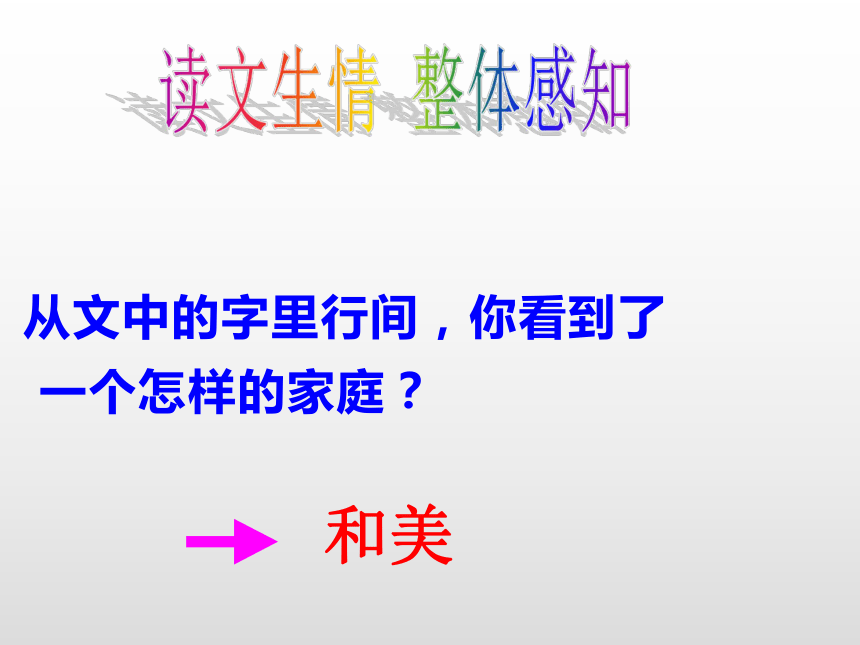 读文生情 整体感知

从文中的字里行间，你看到了一个怎样的家庭？

和美